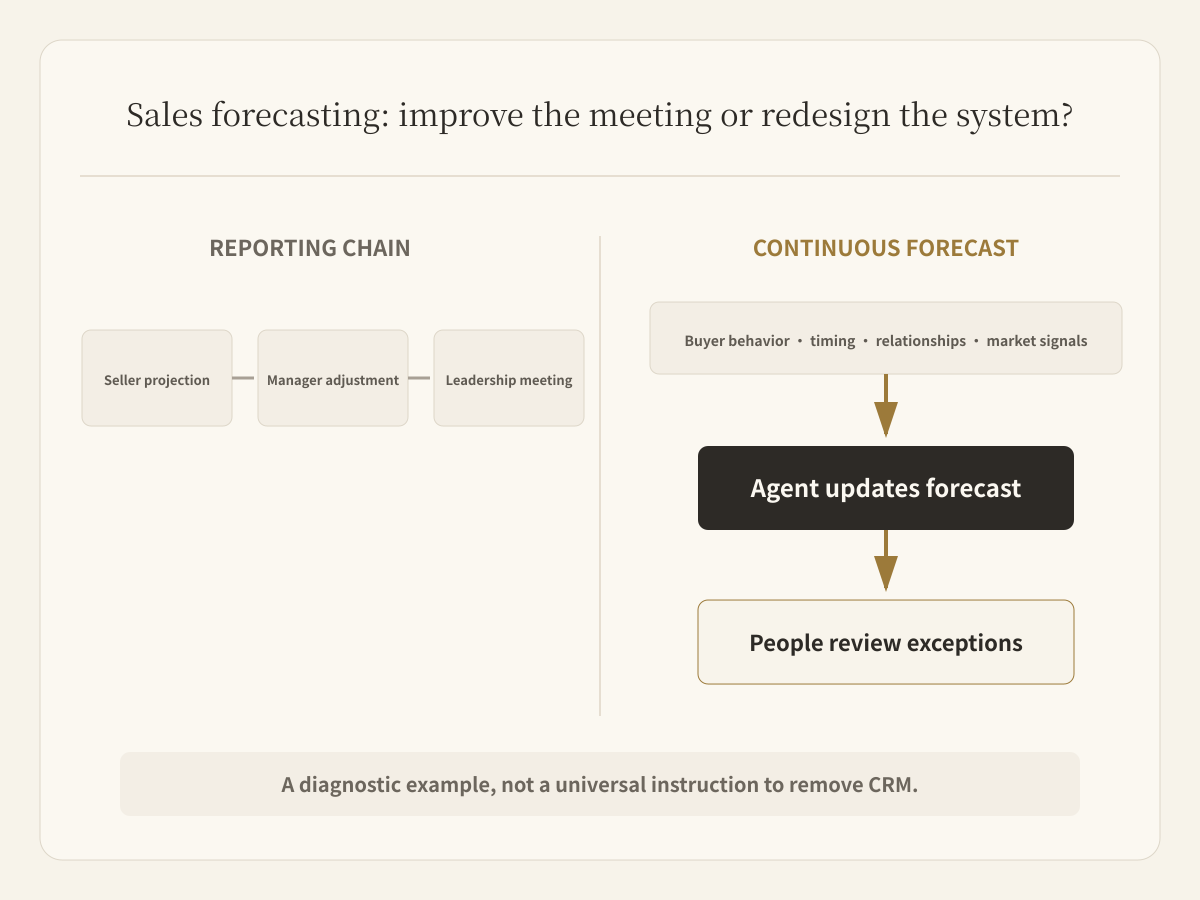 Sales forecasting: improve the meeting or redesign the system?

REPORTING CHAIN

Seller projection

Manager adjustment

Leadership meeting

CONTINUOUS FORECAST

Buyer behavior • timing • relationships • market signals

Agent updates forecast

People review exceptions

A diagnostic example, not a universal instruction to remove CRM.